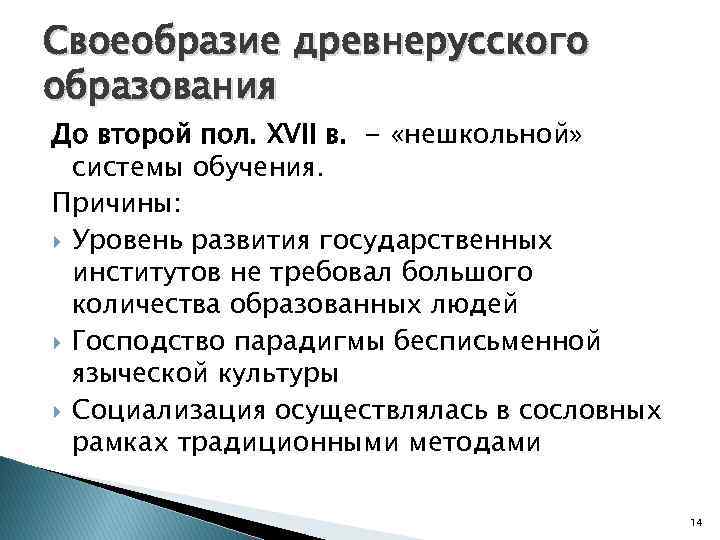 Своеобразие древнерусского образования

До второй пол. XVII в. - «нешкольной» системы обучения.

Причины:

Уровень развития государственных институтов не требовал большого количества образованных людей

Господство парадигмы бесписьменной языческой культуры

Социализация осуществлялась в сословных рамках традиционными методами

14